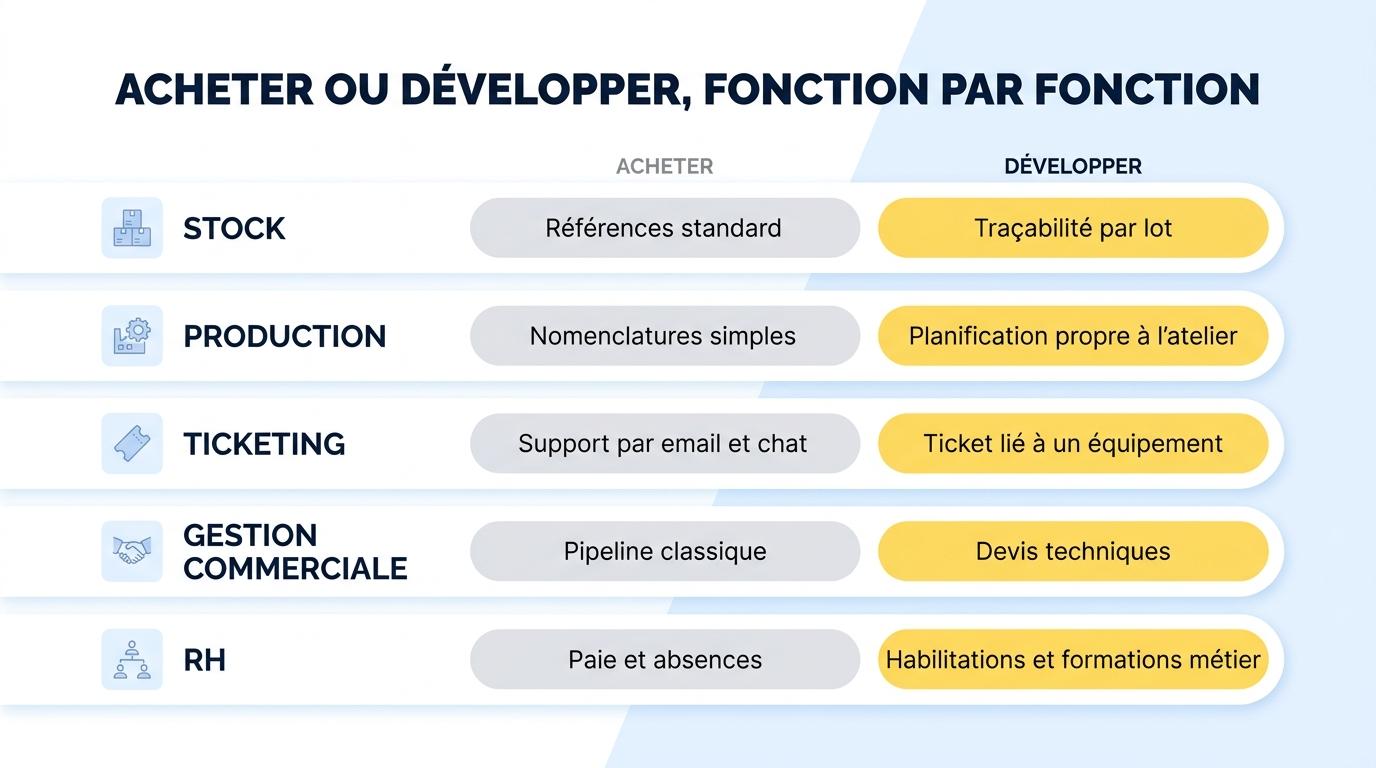 ACHETER OU DÉVELOPPER, FONCTION PAR FONCTION

| | ACHETER | DÉVELOPPER |
|---|---|---|
| STOCK | Références standard | Traçabilité par lot |
| PRODUCTION | Nomenclatures simples | Planification propre à l'atelier |
| TICKETING | Support par email et chat | Ticket lié à un équipement |
| GESTION COMMERCIALE | Pipeline classique | Devis techniques |
| RH | Paie et absences | Habilitations et formations métier |